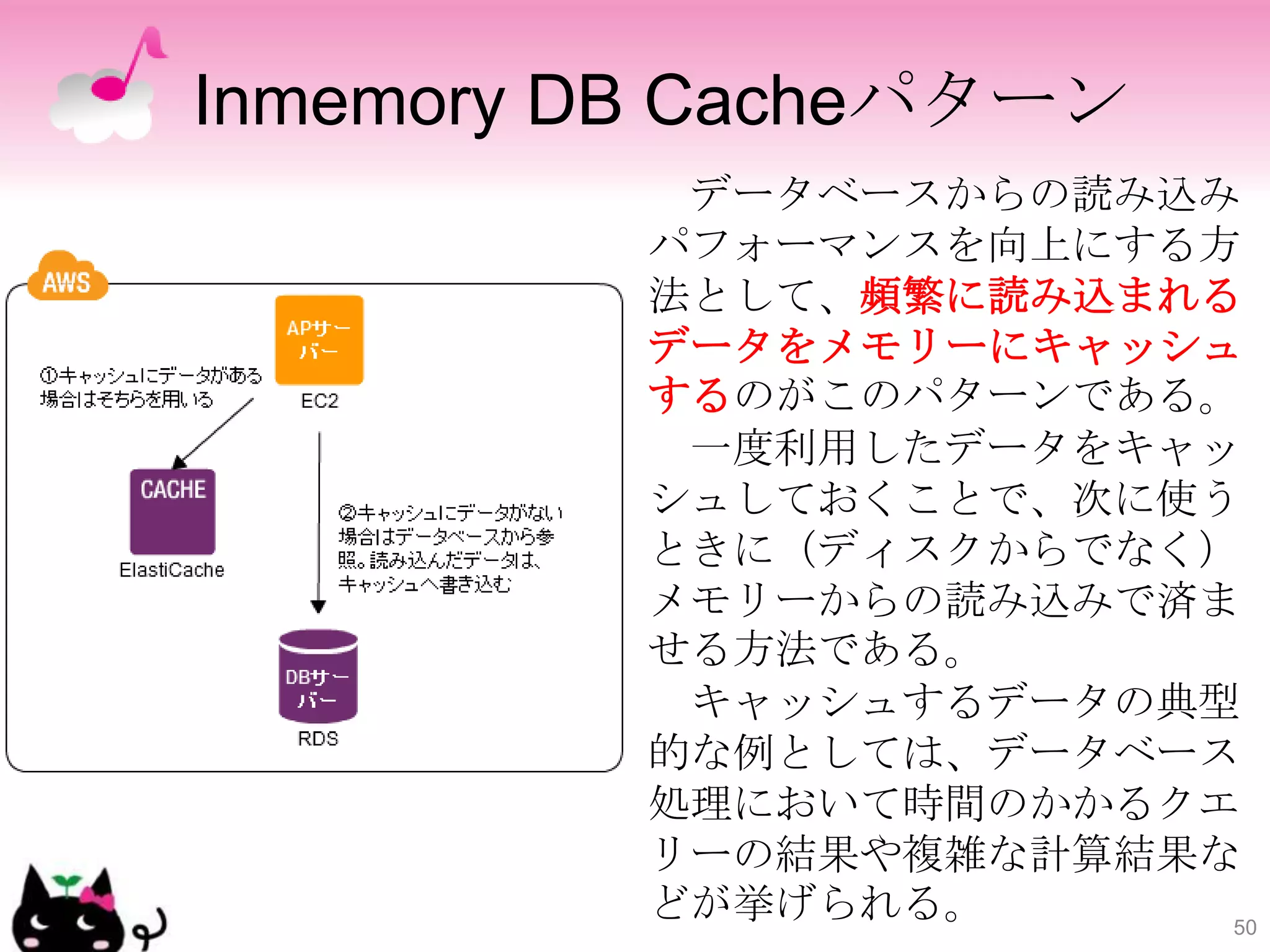 Inmemory DB Cacheパターン

AWS

APサーバー
EC2

①キャッシュにデータがある場合はそちらを用いる

CACHE
ElastiCache

②キャッシュにデータがない場合はデータベースから参照。読み込んだデータは、キャッシュへ書き込む

DBサーバー
RDS

データベースからの読み込みパフォーマンスを向上にする方法として、頻繁に読み込まれるデータをメモリーにキャッシュするのがこのパターンである。
一度利用したデータをキャッシュしておくことで、次に使うときに（ディスクからでなく）メモリーからの読み込みで済ませる方法である。
キャッシュするデータの典型的な例としては、データベース処理において時間のかかるクエリーの結果や複雑な計算結果などが挙げられる。

50